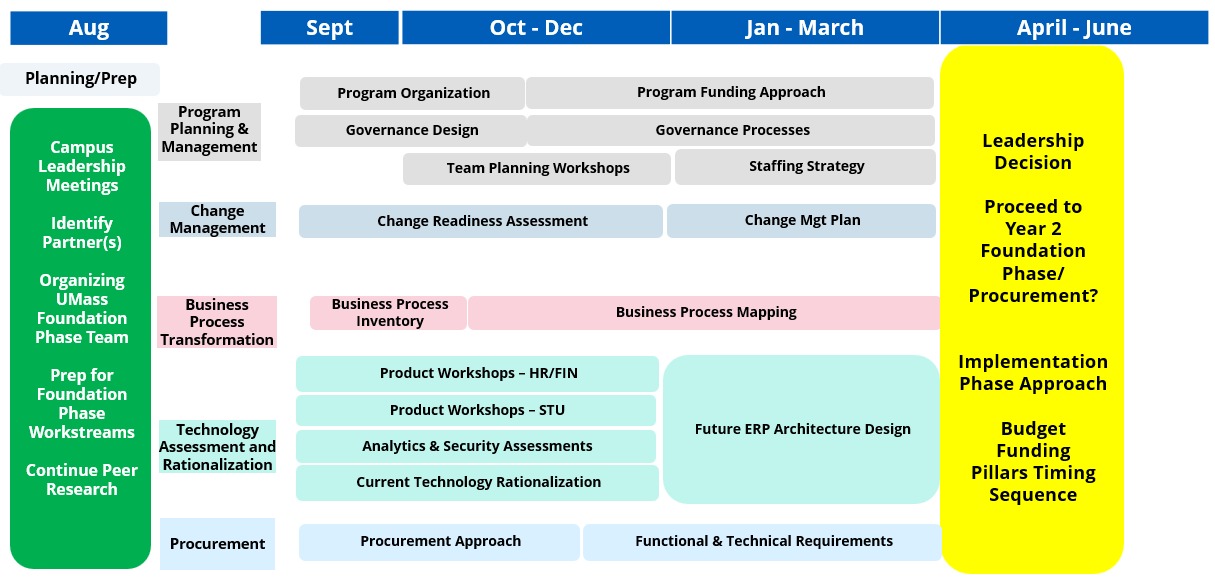 Aug

Sept

Oct - Dec

Jan - March

April - June

Planning/Prep

Campus Leadership Meetings

Identify Partner(s)

Organizing UMass Foundation Phase Team

Prep for Foundation Phase Workstreams

Continue Peer Research

Program Planning & Management

Program Organization

Program Funding Approach

Governance Design

Governance Processes

Team Planning Workshops

Staffing Strategy

Change Management

Change Readiness Assessment

Change Mgt Plan

Business Process Transformation

Business Process Inventory

Business Process Mapping

Technology Assessment and Rationalization

Product Workshops – HR/FIN

Product Workshops – STU

Analytics & Security Assessments

Current Technology Rationalization

Future ERP Architecture Design

Procurement

Procurement Approach

Functional & Technical Requirements

Leadership Decision

Proceed to Year 2 Foundation Phase/ Procurement?

Implementation Phase Approach

Budget Funding Pillars Timing Sequence